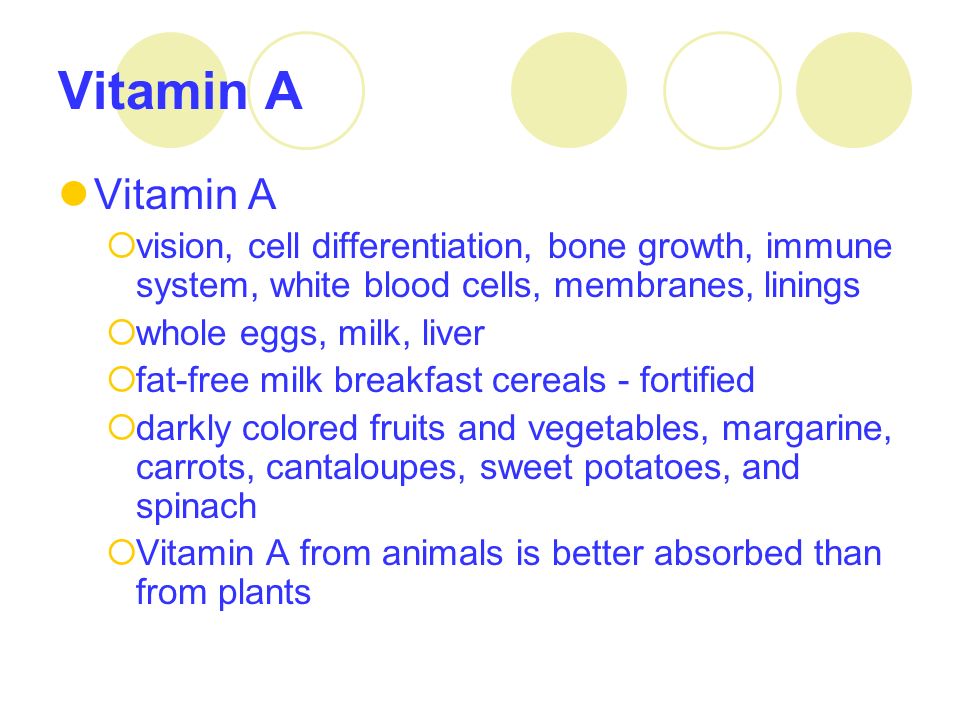 Vitamin A

Vitamin A

vision, cell differentiation, bone growth, immune system, white blood cells, membranes, linings

whole eggs, milk, liver

fat-free milk breakfast cereals - fortified

darkly colored fruits and vegetables, margarine, carrots, cantaloupes, sweet potatoes, and spinach

Vitamin A from animals is better absorbed than from plants